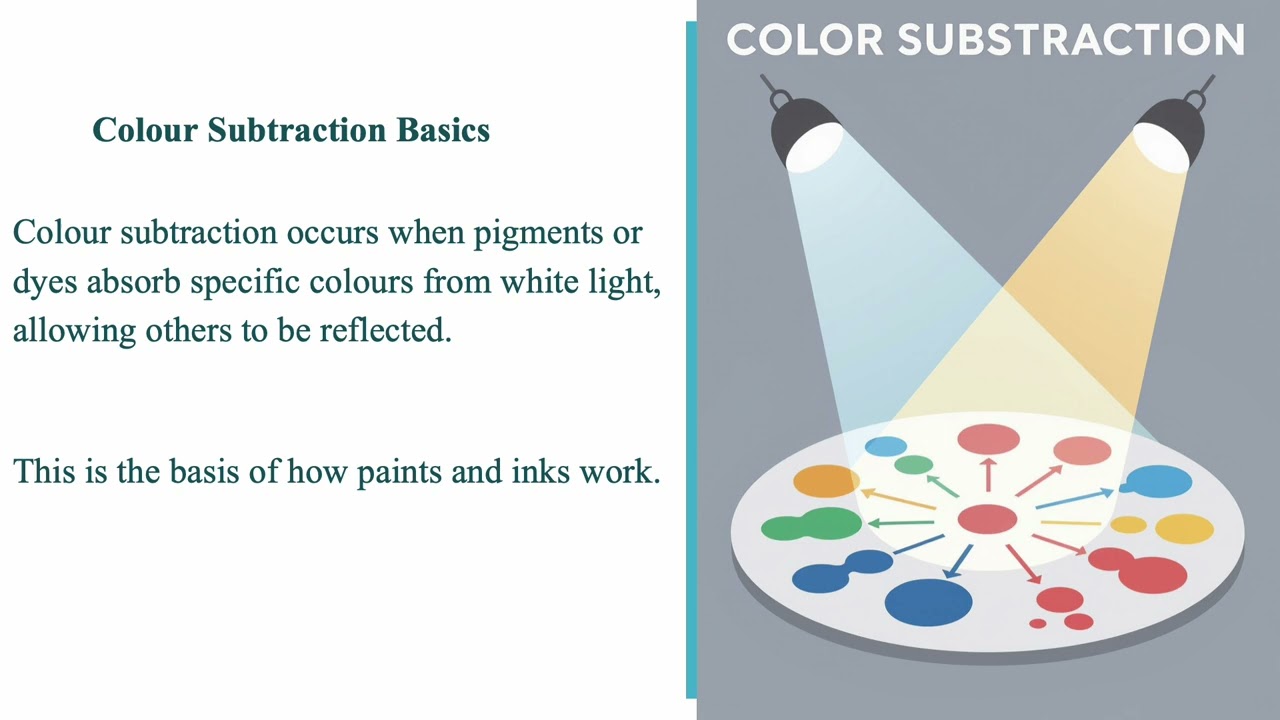 Colour Subtraction Basics

Colour subtraction occurs when pigments or dyes absorb specific colours from white light, allowing others to be reflected.

This is the basis of how paints and inks work.

COLOR SUBSTRACTION